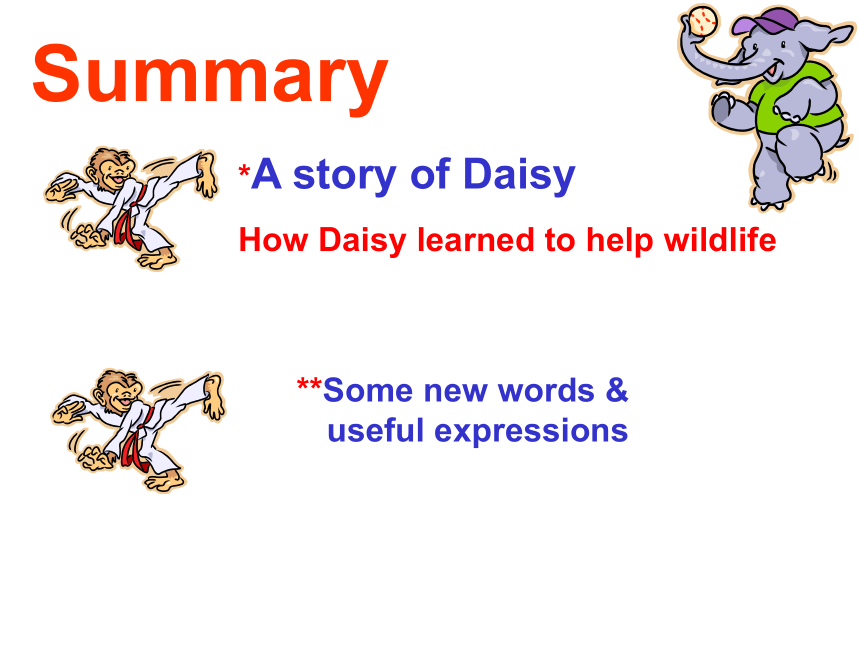 Summary

*A story of Daisy

How Daisy learned to help wildlife

**Some new words & useful expressions